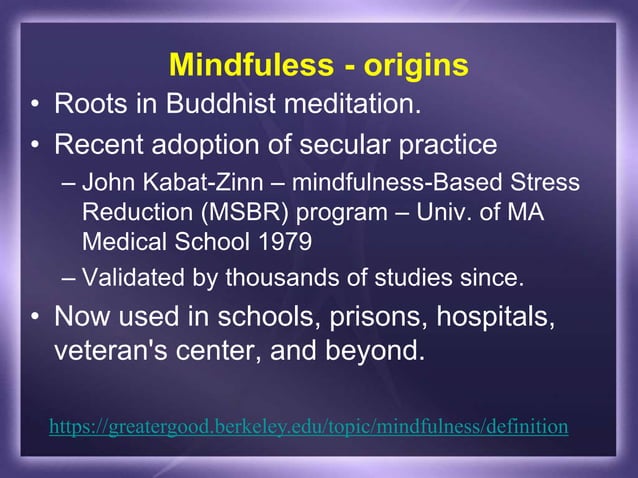 Mindfuless - origins

• Roots in Buddhist meditation.

• Recent adoption of secular practice

– John Kabat-Zinn – mindfulness-Based Stress Reduction (MSBR) program – Univ. of MA Medical School 1979

– Validated by thousands of studies since.

• Now used in schools, prisons, hospitals, veteran's center, and beyond.

https://greatergood.berkeley.edu/topic/mindfulness/definition